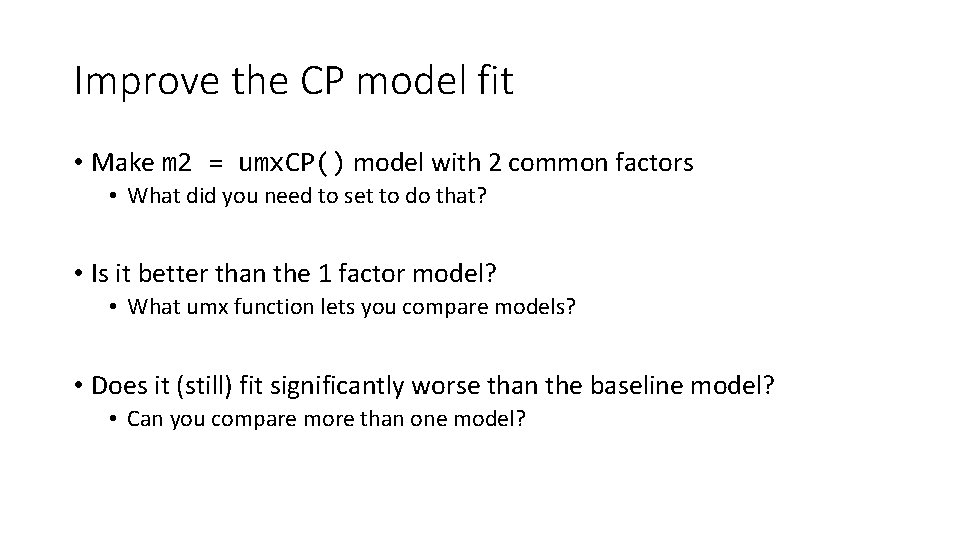 Improve the CP model fit

• Make m2 = umxCP() model with 2 common factors
  • What did you need to set to do that?

• Is it better than the 1 factor model?
  • What umx function lets you compare models?

• Does it (still) fit significantly worse than the baseline model?
  • Can you compare more than one model?